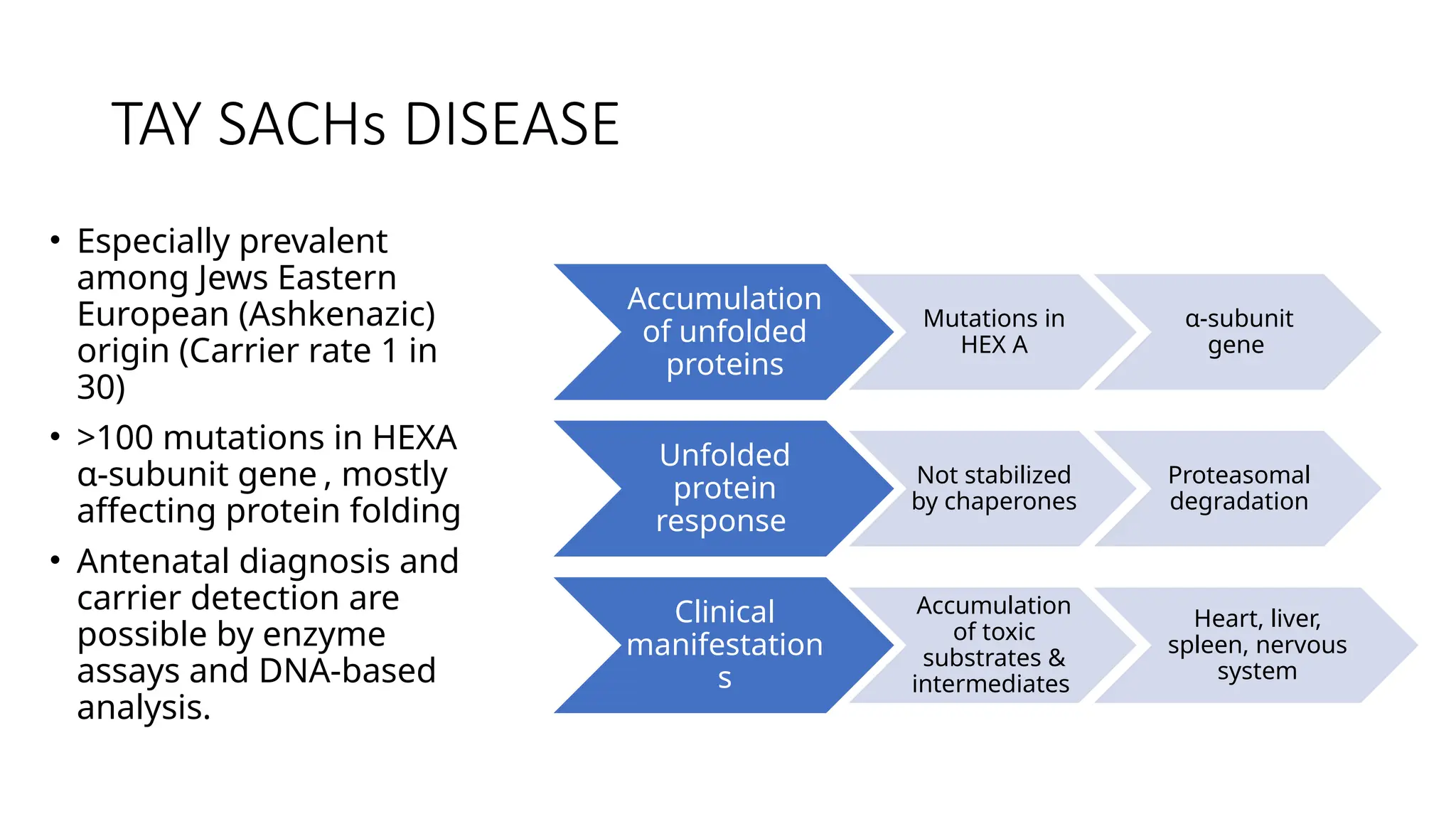 TAY SACHs DISEASE

• Especially prevalent among Jews Eastern European (Ashkenazic) origin (Carrier rate 1 in 30)
• >100 mutations in HEXA α-subunit gene , mostly affecting protein folding
• Antenatal diagnosis and carrier detection are possible by enzyme assays and DNA-based analysis.

Accumulation of unfolded proteins

Mutations in HEX A

α-subunit gene

Unfolded protein response

Not stabilized by chaperones

Proteasomal degradation

Clinical manifestation s

Accumulation of toxic substrates & intermediates

Heart, liver, spleen, nervous system